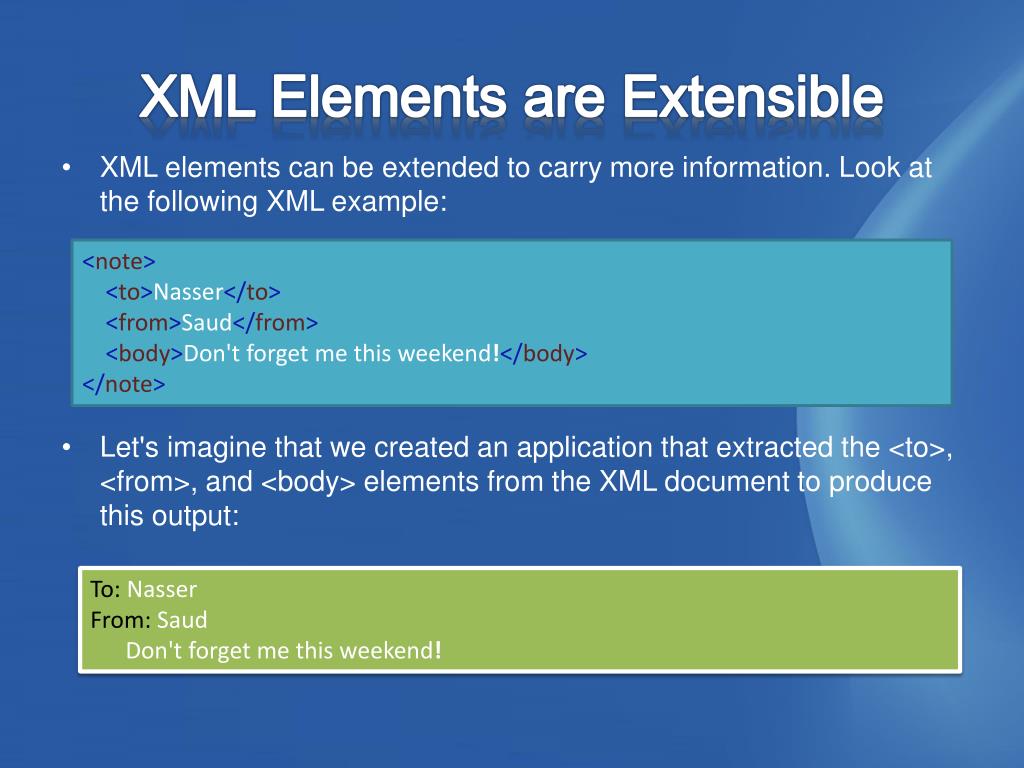 XML Elements are Extensible

• XML elements can be extended to carry more information. Look at the following XML example:

<note>
<to>Nasser</to>
<from>Saud</from>
<body>Don't forget me this weekend!</body>
</note>

• Let's imagine that we created an application that extracted the <to>, <from>, and <body> elements from the XML document to produce this output:

To: Nasser
From: Saud
Don't forget me this weekend!